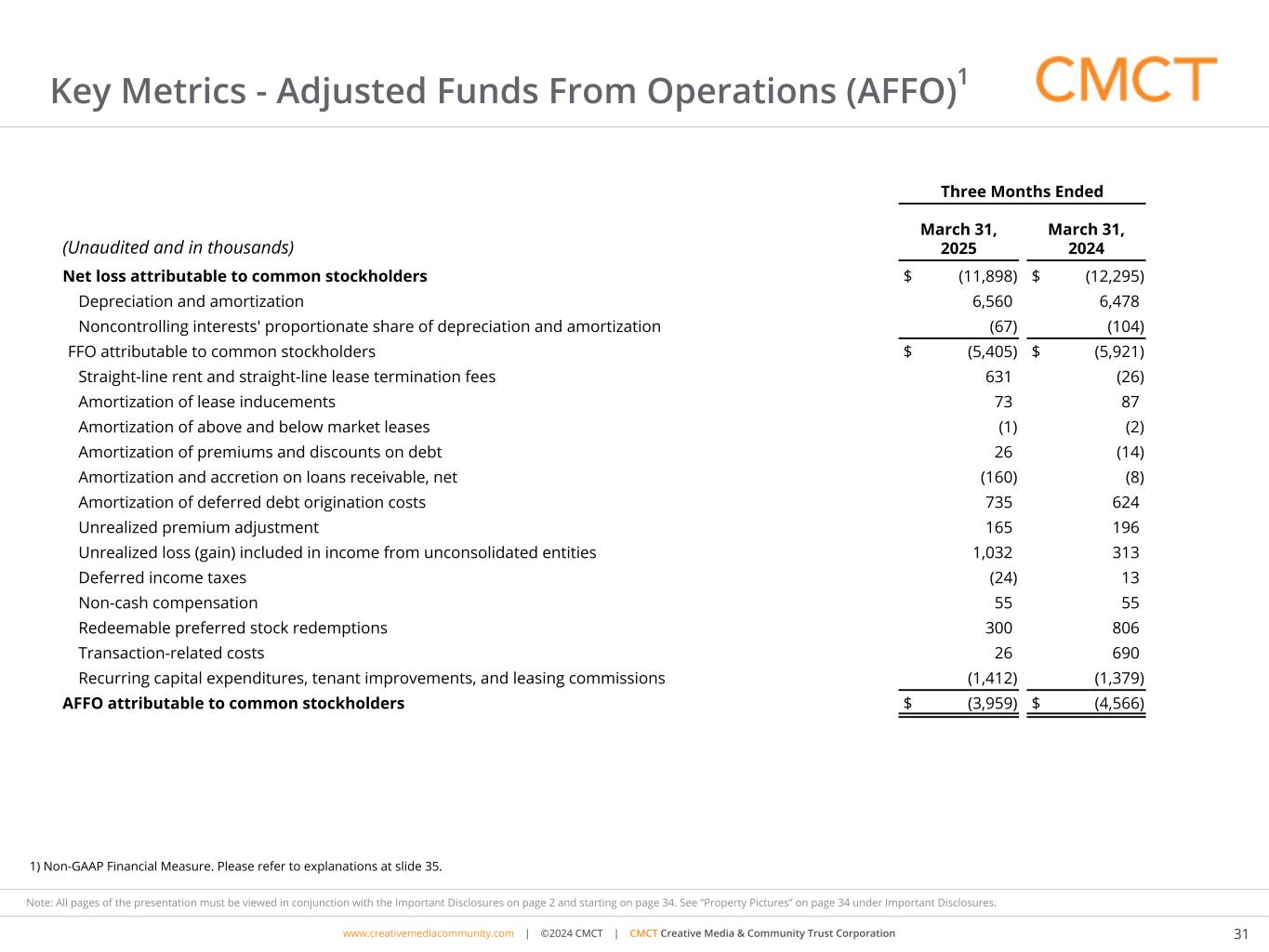 Key Metrics - Adjusted Funds From Operations (AFFO)$^1$

CMCT

| (Unaudited and in thousands) | Three Months Ended March 31, 2025 | Three Months Ended March 31, 2024 |
|---|---|---|
| Net loss attributable to common stockholders | $ (11,898) | $ (12,295) |
| Depreciation and amortization | 6,560 | 6,478 |
| Noncontrolling interests' proportionate share of depreciation and amortization | (67) | (104) |
| FFO attributable to common stockholders | $ (5,405) | $ (5,921) |
| Straight-line rent and straight-line lease termination fees | 631 | (26) |
| Amortization of lease inducements | 73 | 87 |
| Amortization of above and below market leases | (1) | (2) |
| Amortization of premiums and discounts on debt | 26 | (14) |
| Amortization and accretion on loans receivable, net | (160) | (8) |
| Amortization of deferred debt origination costs | 735 | 624 |
| Unrealized premium adjustment | 165 | 196 |
| Unrealized loss (gain) included in income from unconsolidated entities | 1,032 | 313 |
| Deferred income taxes | (24) | 13 |
| Non-cash compensation | 55 | 55 |
| Redeemable preferred stock redemptions | 300 | 806 |
| Transaction-related costs | 26 | 690 |
| Recurring capital expenditures, tenant improvements, and leasing commissions | (1,412) | (1,379) |
| AFFO attributable to common stockholders | $ (3,959) | $ (4,566) |

1) Non-GAAP Financial Measure. Please refer to explanations at slide 35.

Note: All pages of the presentation must be viewed in conjunction with the Important Disclosures on page 2 and starting on page 34. See "Property Pictures" on page 34 under Important Disclosures.

www.creativemediacommunity.com | ©2024 CMCT | CMCT Creative Media & Community Trust Corporation

31